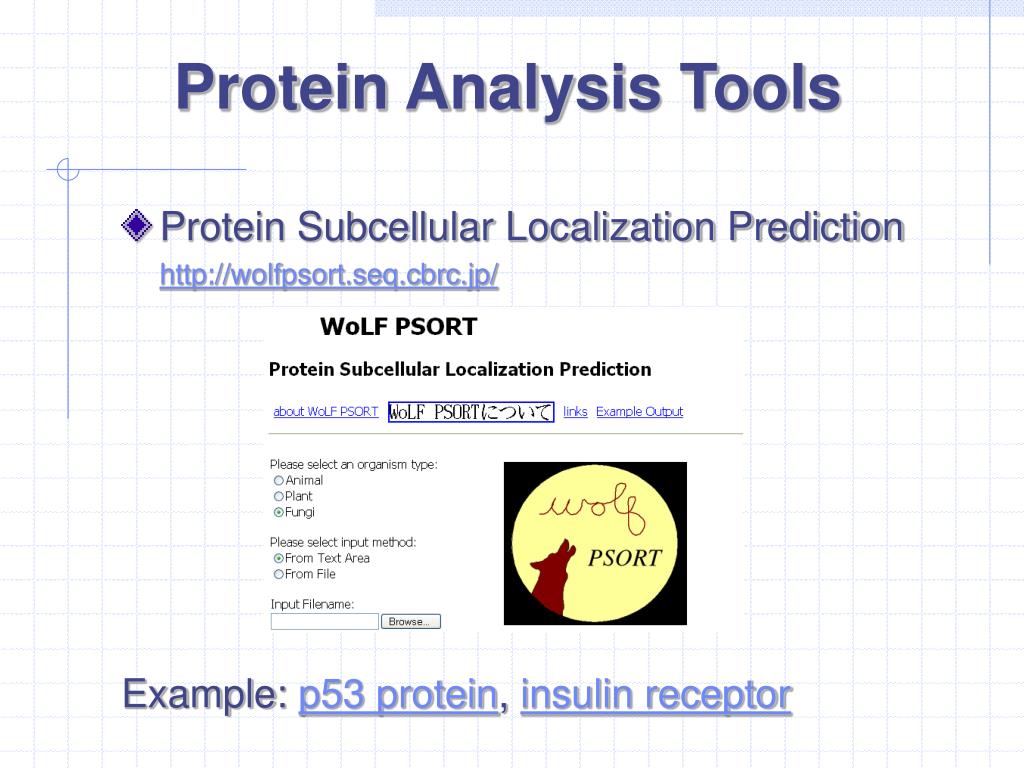 Protein Analysis Tools

Protein Subcellular Localization Prediction
http://wolfpsort.seq.cbrc.jp/

WoLF PSORT

Protein Subcellular Localization Prediction

about WoLF PSORT WoLF PSORTについて links Example Output

Please select an organism type:
Animal
Plant
Fungi

Please select input method:
From Text Area
From File

Input Filename:
Browse...

wolf
PSORT

Example: p53 protein, insulin receptor